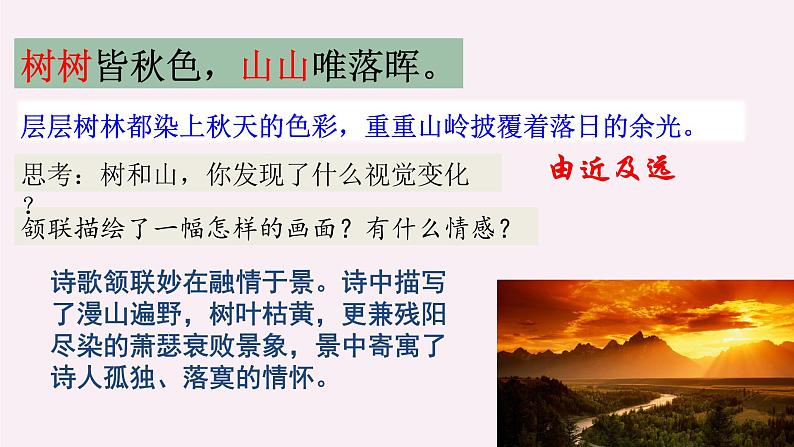 树树皆秋色，山山唯落晖。

层层树林都染上秋天的色彩，重重山岭披覆着落日的余光。

思考：树和山，你发现了什么视觉变化？

由近及远

颔联描绘了一幅怎样的画面？有什么情感？

诗歌颔联妙在融情于景。诗中描写了漫山遍野，树叶枯黄，更兼残阳尽染的萧瑟衰败景象，景中寄寓了诗人孤独、落寞的情怀。